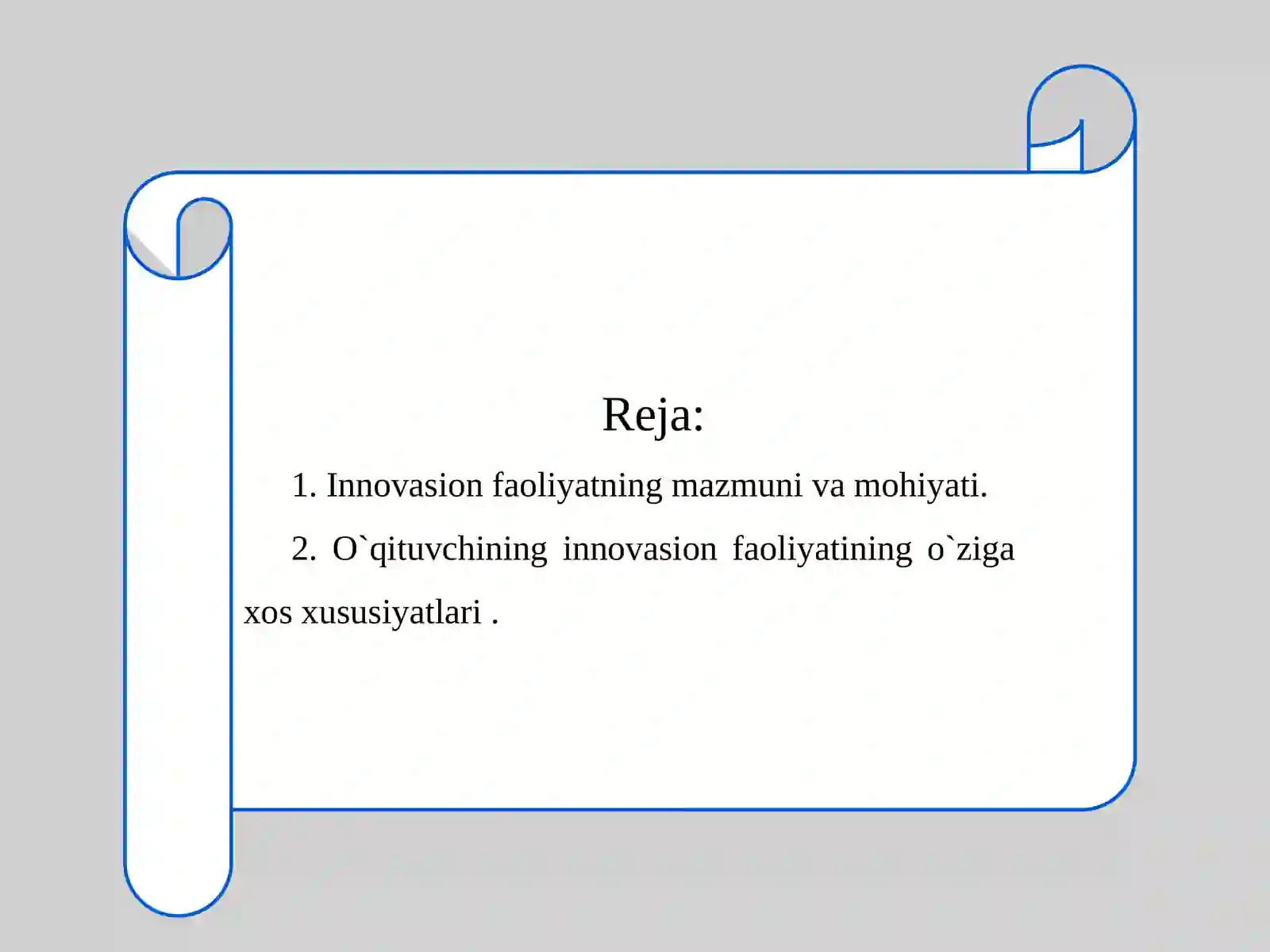 Reja:

1. Innovasion faoliyatning mazmuni va mohiyati.

2. O`qituvchining innovasion faoliyatining o`ziga xos xususiyatlari .